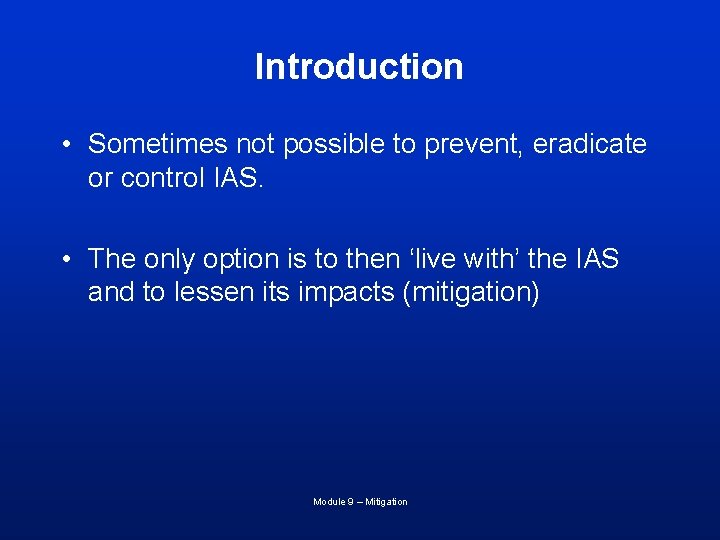 Introduction

• Sometimes not possible to prevent, eradicate or control IAS.

• The only option is to then ‘live with’ the IAS and to lessen its impacts (mitigation)

Module 9 – Mitigation